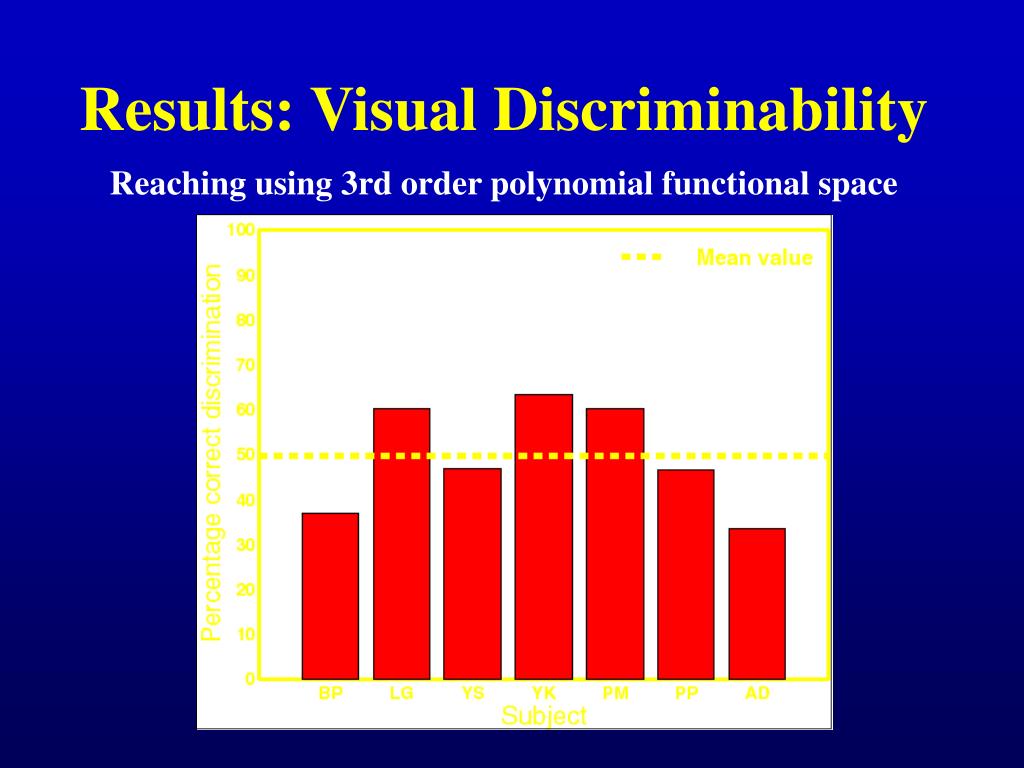 Results: Visual Discriminability

Reaching using 3rd order polynomial functional space

Mean value

Percentage correct discrimination

100
90
80
70
60
50
40
30
20
10
0

BP LG YS YK PM PP AD

Subject